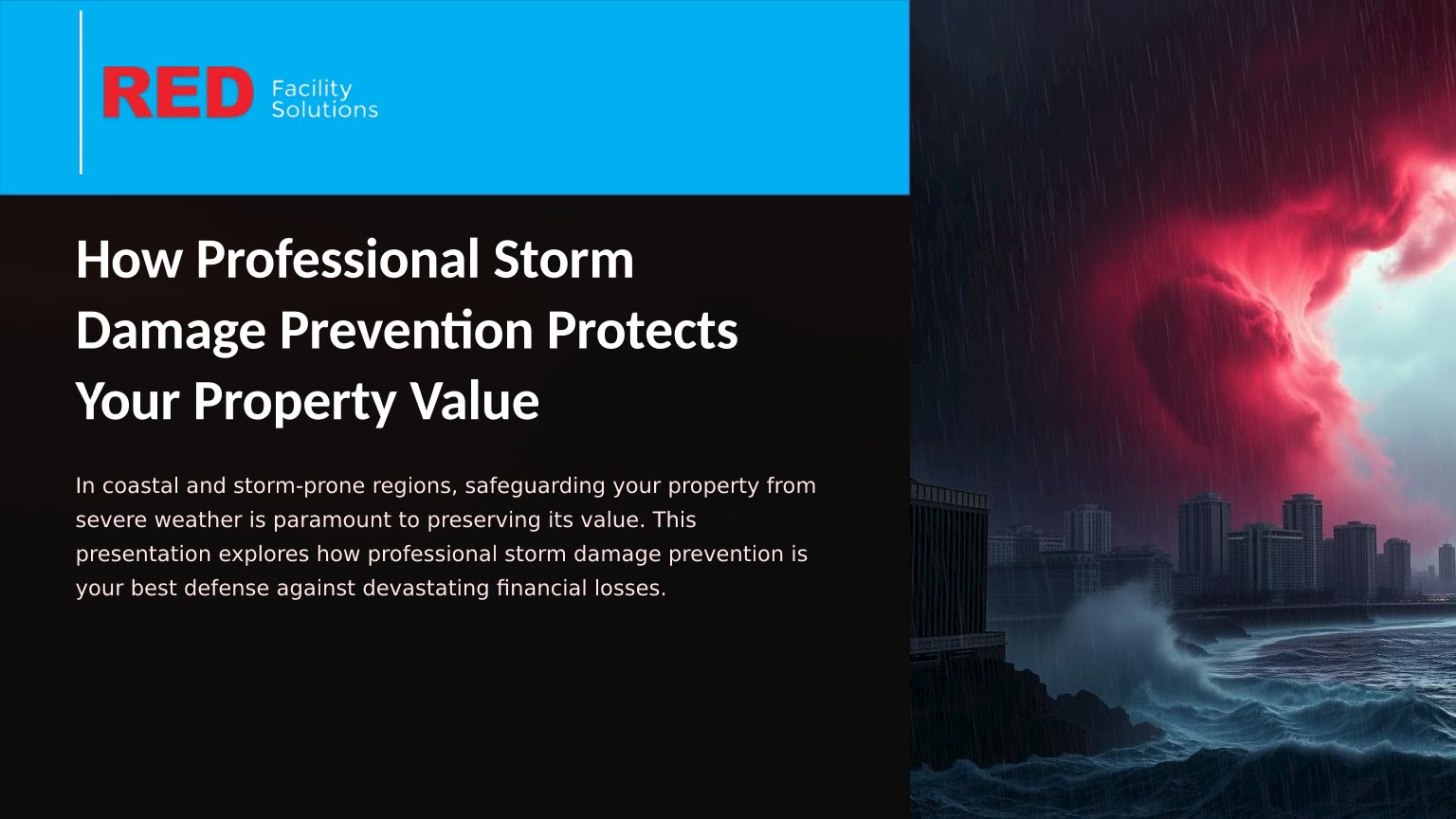 RED Facility Solutions

How Professional Storm Damage Prevention Protects Your Property Value

In coastal and storm-prone regions, safeguarding your property from severe weather is paramount to preserving its value. This presentation explores how professional storm damage prevention is your best defense against devastating financial losses.